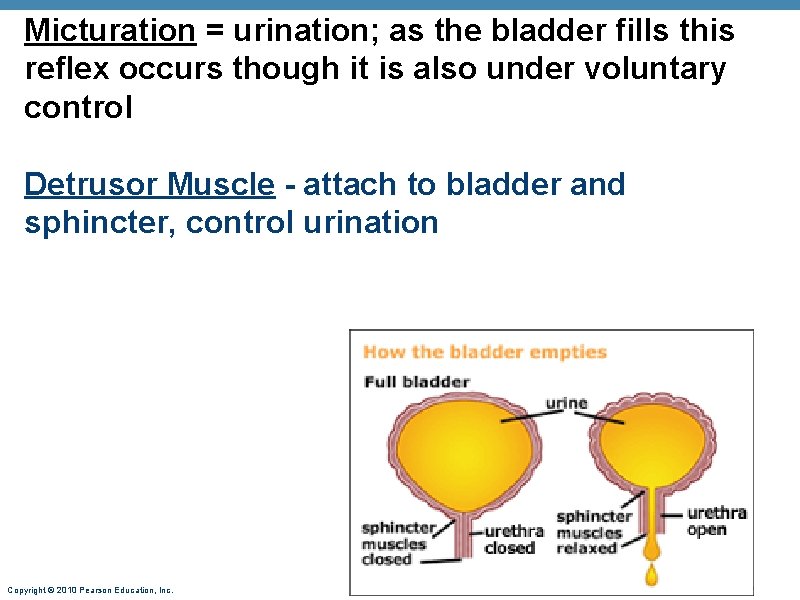 Micturation = urination; as the bladder fills this reflex occurs though it is also under voluntary control

Detrusor Muscle - attach to bladder and sphincter, control urination

How the bladder empties

Full bladder

urine

sphincter muscles closed

urethra closed

sphincter muscles relaxed

urethra open

Copyright © 2010 Pearson Education, Inc.